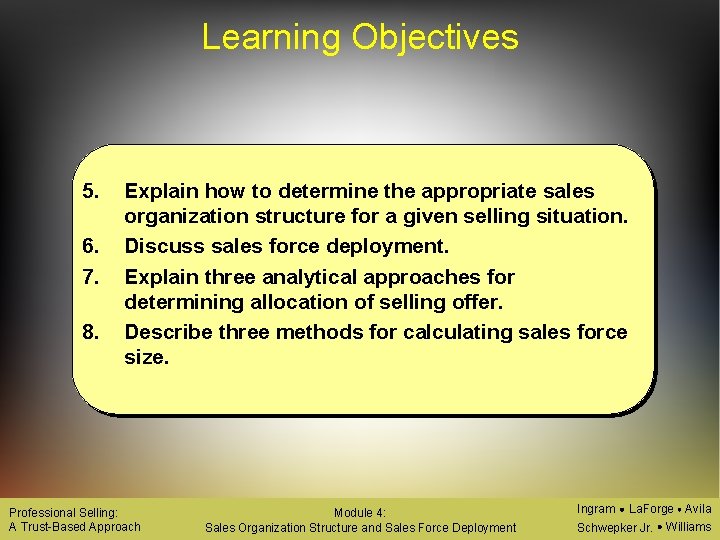 Learning Objectives

5. Explain how to determine the appropriate sales organization structure for a given selling situation.

6. Discuss sales force deployment.

7. Explain three analytical approaches for determining allocation of selling offer.

8. Describe three methods for calculating sales force size.

Professional Selling:
A Trust-Based Approach

Module 4:
Sales Organization Structure and Sales Force Deployment

Ingram • LaForge • Avila
Schwepker Jr. • Williams